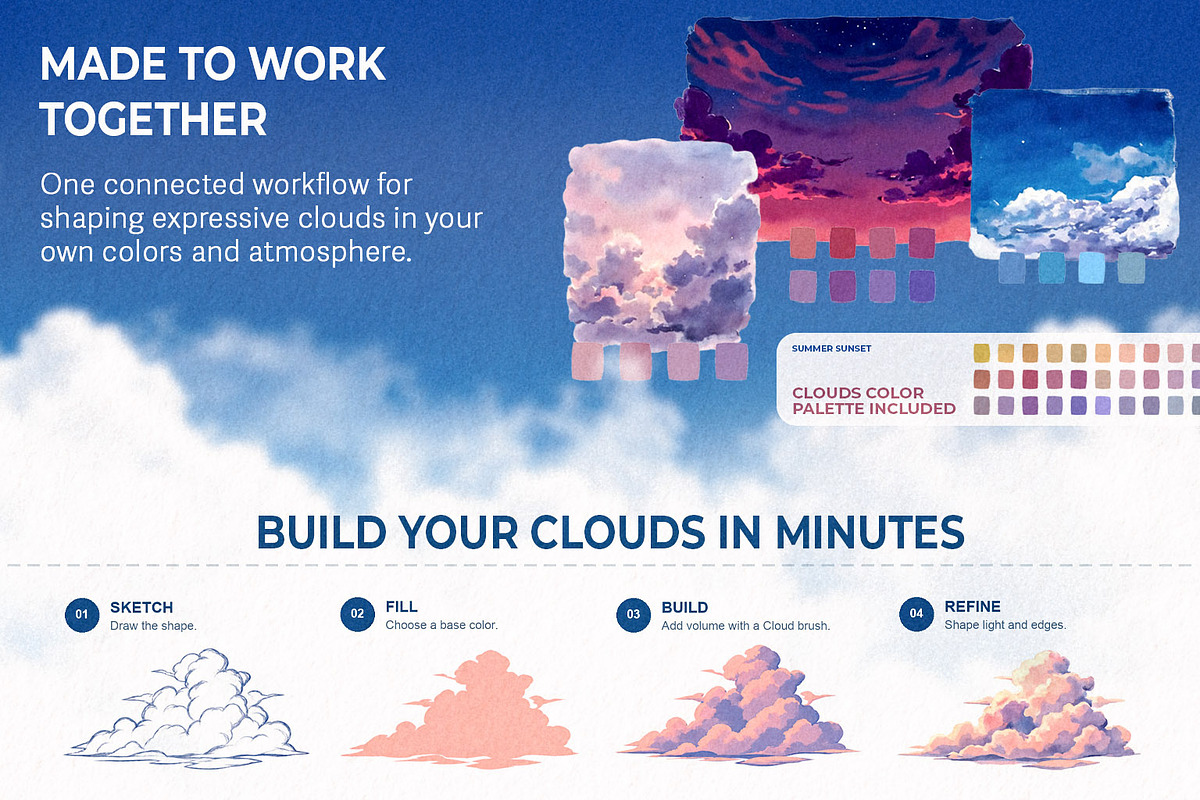 MADE TO WORK TOGETHER

One connected workflow for shaping expressive clouds in your own colors and atmosphere.

SUMMER SUNSET

CLOUDS COLOR PALETTE INCLUDED

BUILD YOUR CLOUDS IN MINUTES

01 SKETCH
Draw the shape.

02 FILL
Choose a base color.

03 BUILD
Add volume with a Cloud brush.

04 REFINE
Shape light and edges.